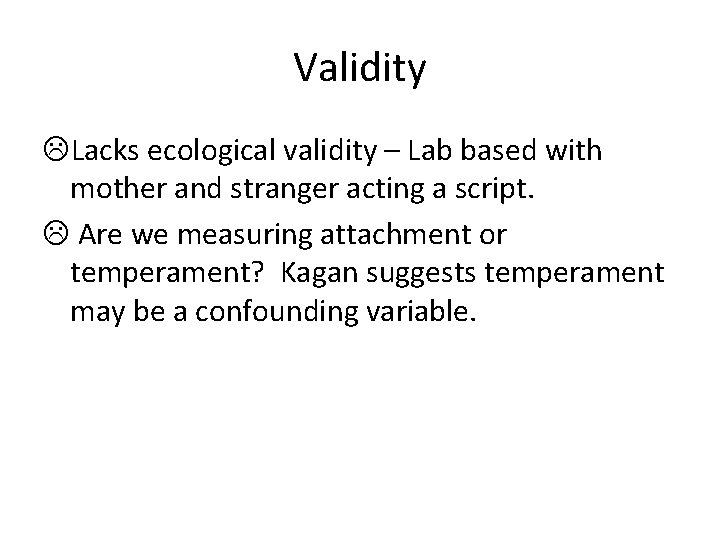 Validity

☹Lacks ecological validity – Lab based with mother and stranger acting a script.

☹ Are we measuring attachment or temperament? Kagan suggests temperament may be a confounding variable.